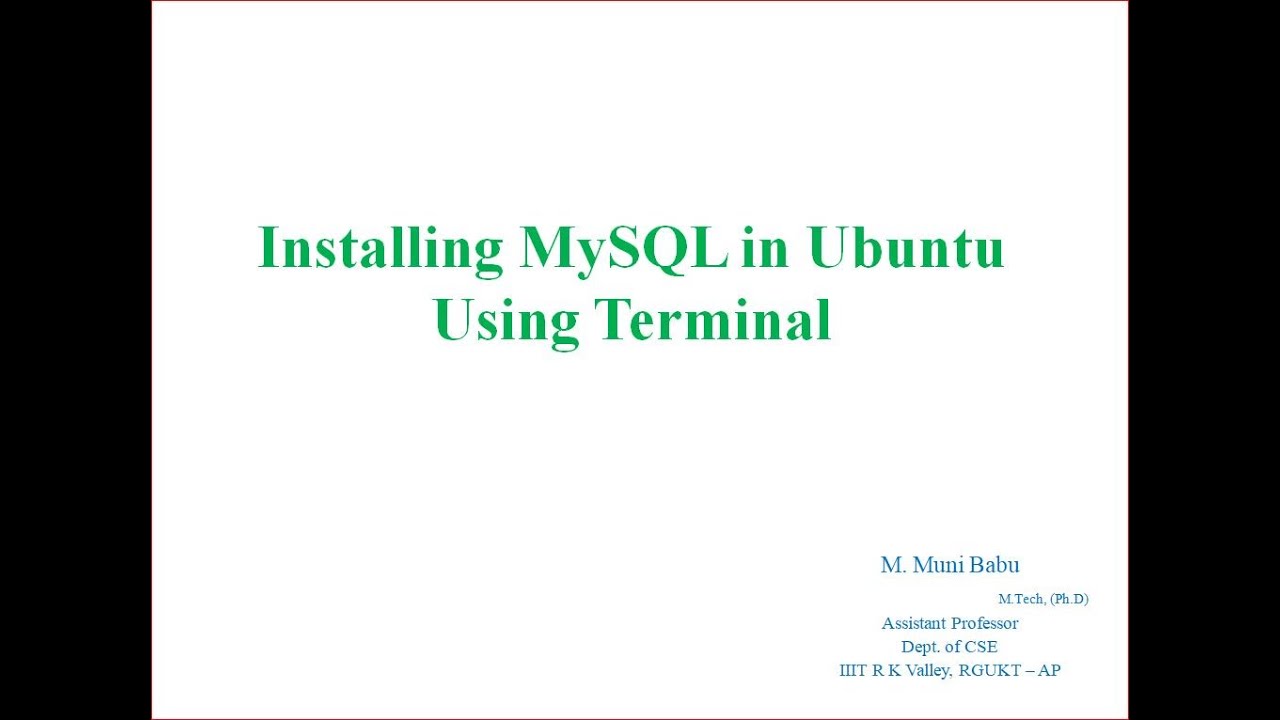 Installing MySQL in Ubuntu Using Terminal

M. Muni Babu
M.Tech, (Ph.D)
Assistant Professor
Dept. of CSE
IIIT R K Valley, RGUKT – AP